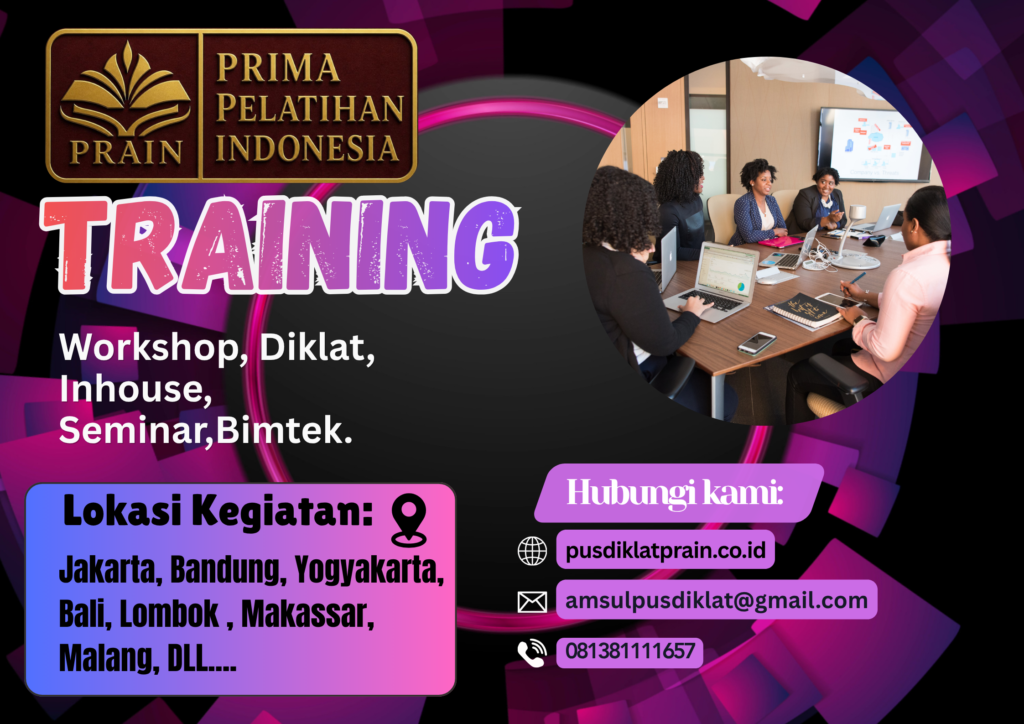 PRAIN
PRIMA PELATIHAN INDONESIA

TRAINING

Workshop, Diklat, Inhouse, Seminar,Bimtek.

Lokasi Kegiatan:

Jakarta, Bandung, Yogyakarta, Bali, Lombok , Makassar, Malang, DLL....

Hubungi kami:

pusdiklatprain.co.id

amsulpusdiklat@gmail.com

081381111657